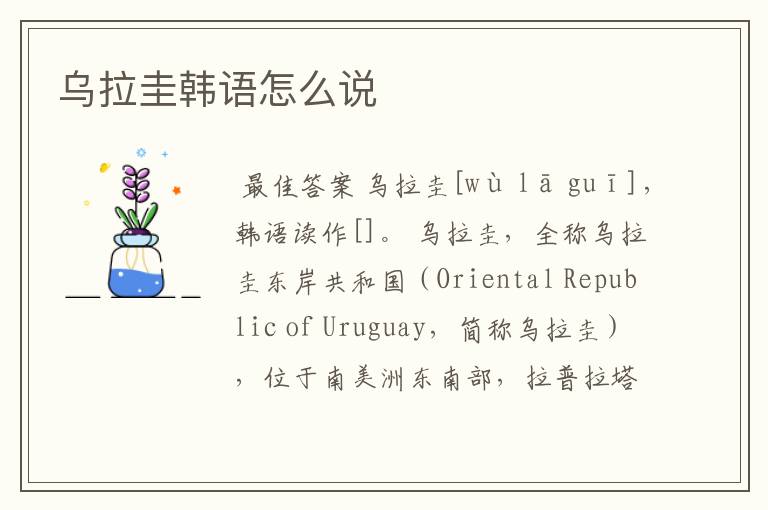 乌拉圭韩语怎么说

最佳答案 乌拉圭[wù lā guī]，韩语读作[]。 乌拉圭，全称乌拉圭东岸共和国（Oriental Republic of Uruguay，简称乌拉圭），位于南美洲东南部，拉普拉塔